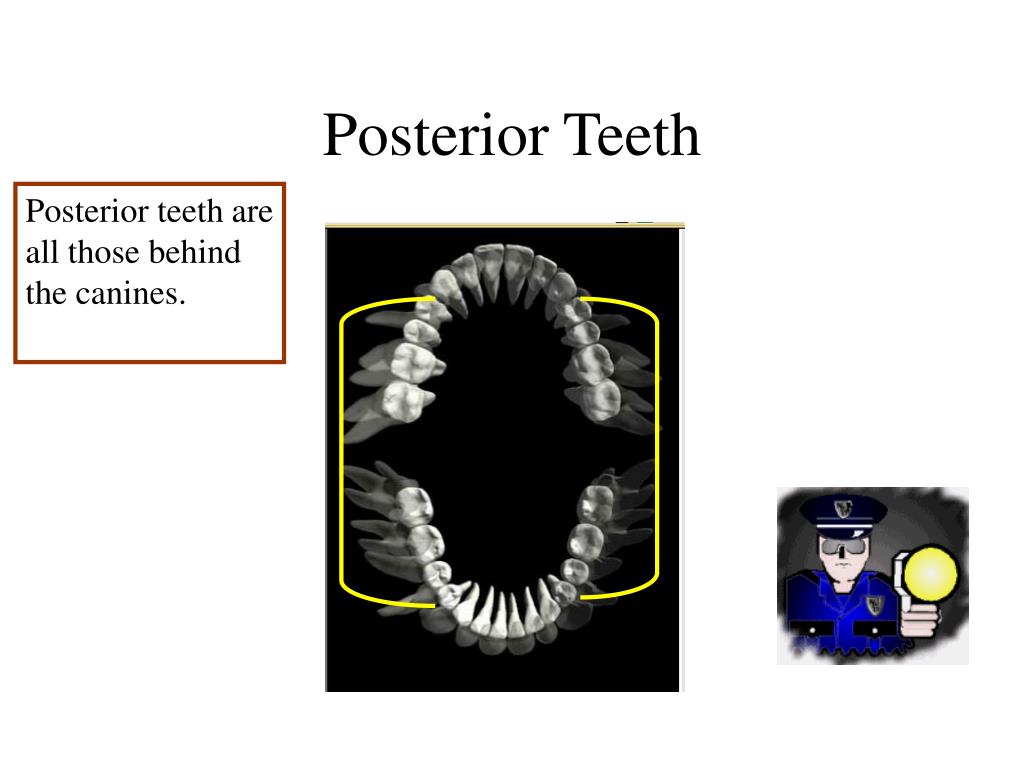 Posterior Teeth

Posterior teeth are all those behind the canines.